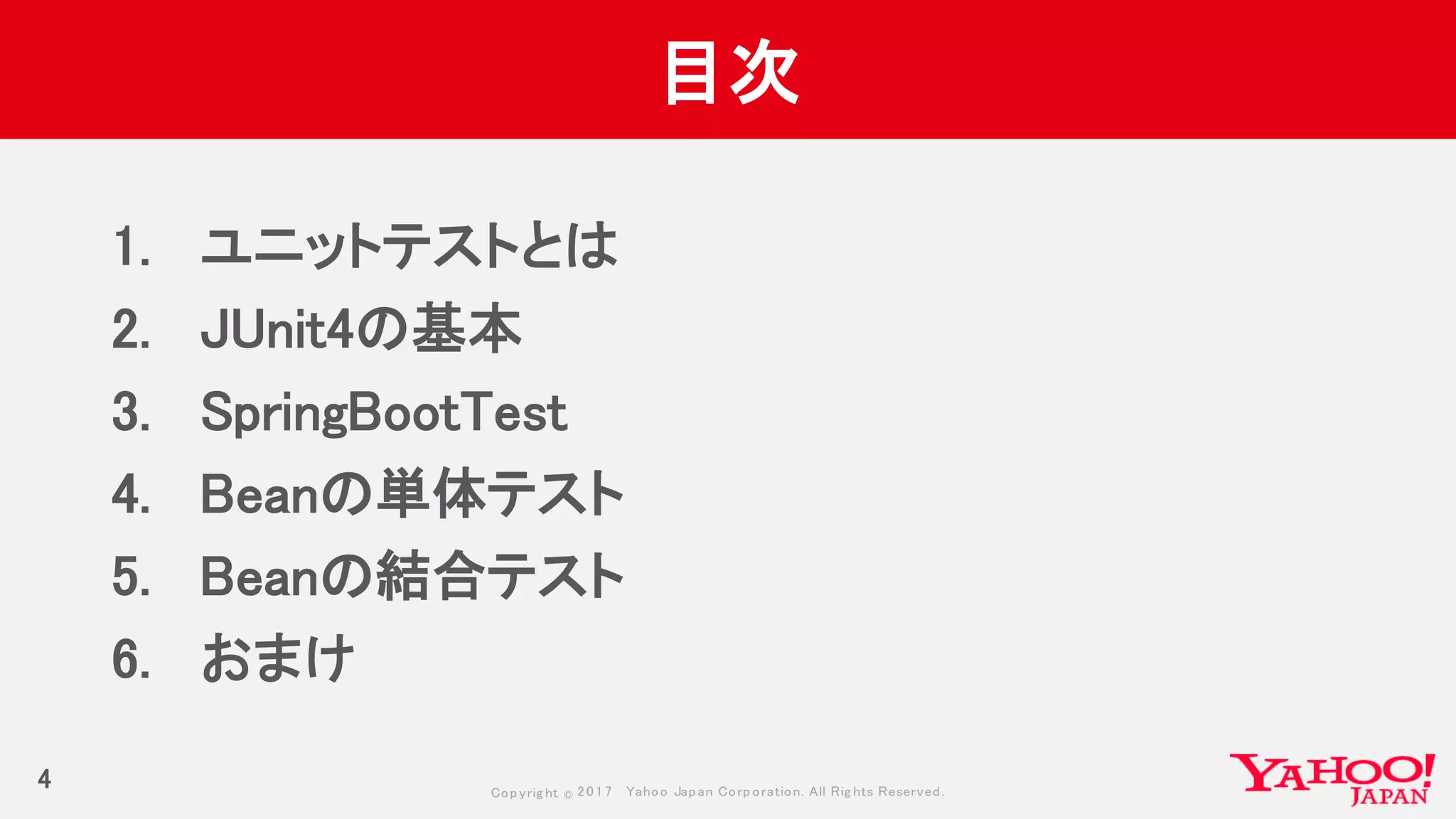 目次

1. ユニットテストとは
2. JUnit4の基本
3. SpringBootTest
4. Beanの単体テスト
5. Beanの結合テスト
6. おまけ

4

Copyright © 2017 Yahoo Japan Corporation. All Rights Reserved.

YAHOO! JAPAN